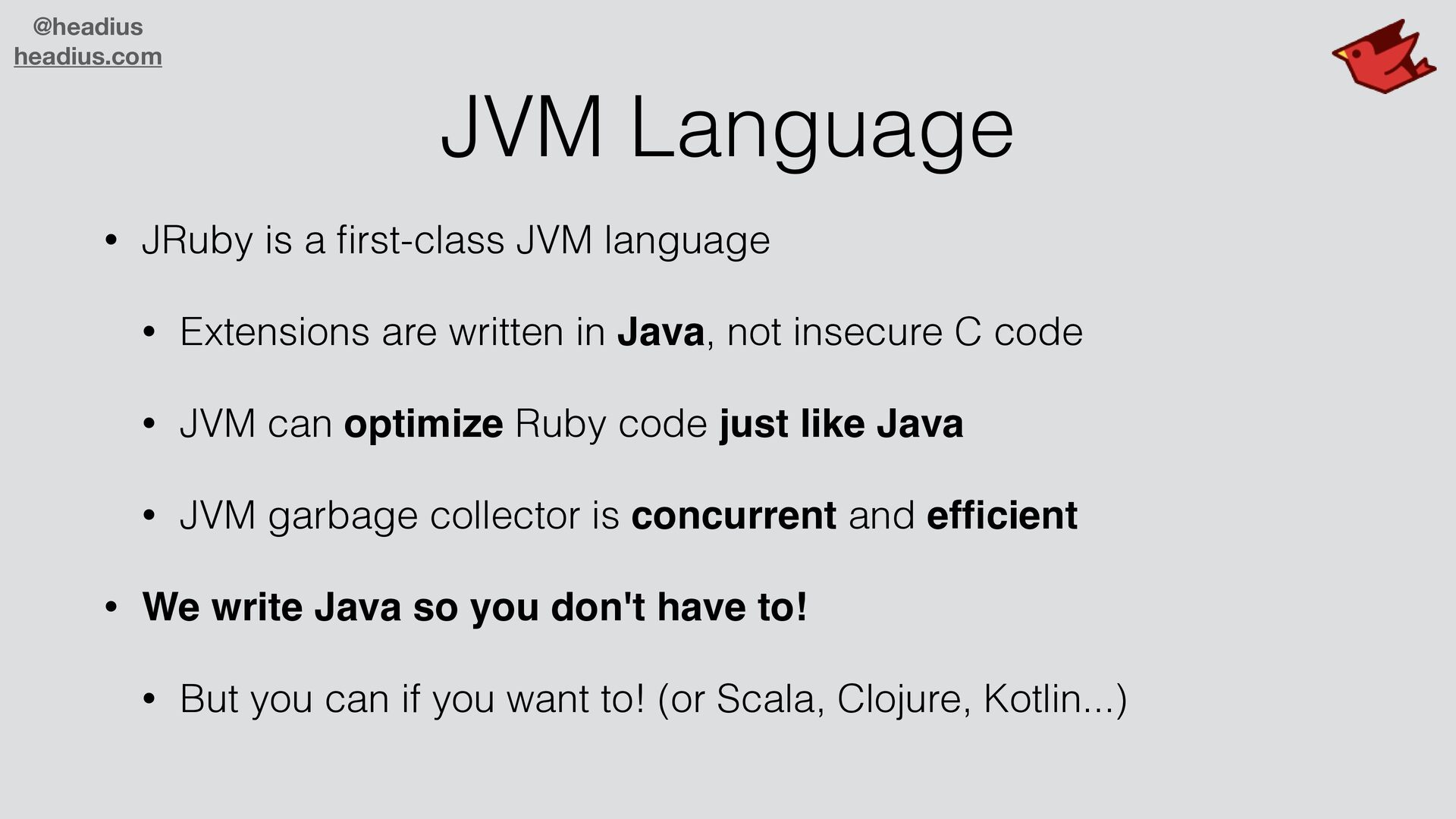 @headius
headius.com

JVM Language

• JRuby is a first-class JVM language

• Extensions are written in Java, not insecure C code

• JVM can optimize Ruby code just like Java

• JVM garbage collector is concurrent and efficient

• We write Java so you don't have to!

• But you can if you want to! (or Scala, Clojure, Kotlin...)